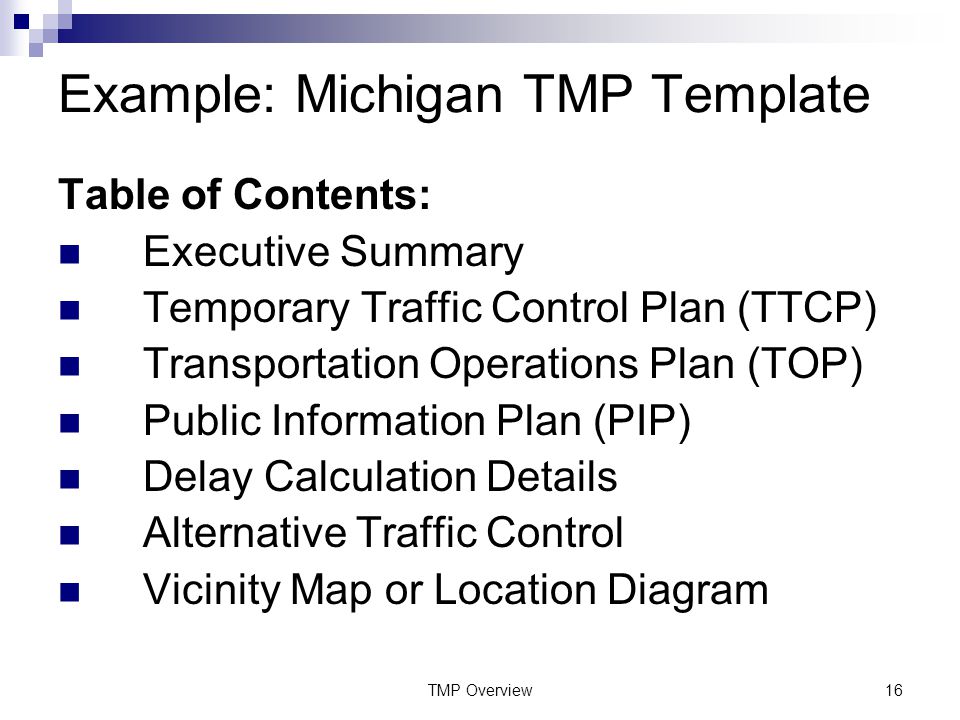 Example: Michigan TMP Template

Table of Contents:

- Executive Summary
- Temporary Traffic Control Plan (TTCP)
- Transportation Operations Plan (TOP)
- Public Information Plan (PIP)
- Delay Calculation Details
- Alternative Traffic Control
- Vicinity Map or Location Diagram

TMP Overview

16